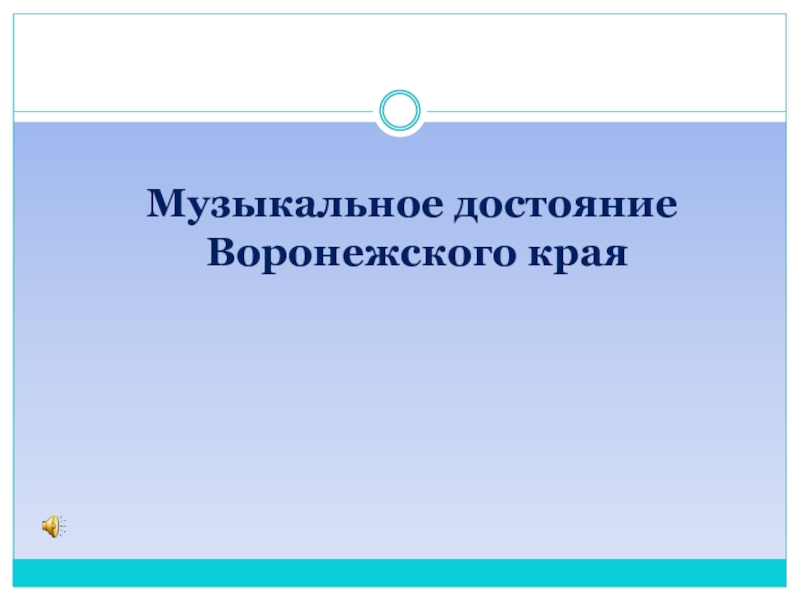 Музыкальное достояние Воронежского края